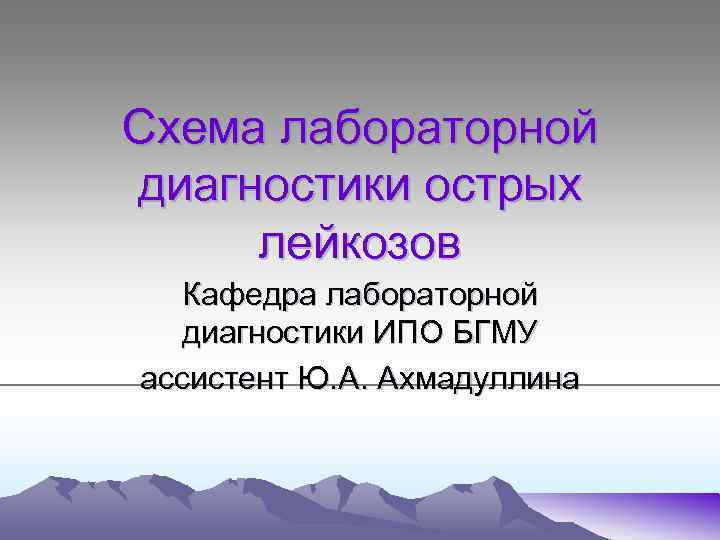 Схема лабораторной диагностики острых лейкозов

Кафедра лабораторной диагностики ИПО БГМУ

ассистент Ю.А. Ахмадуллина